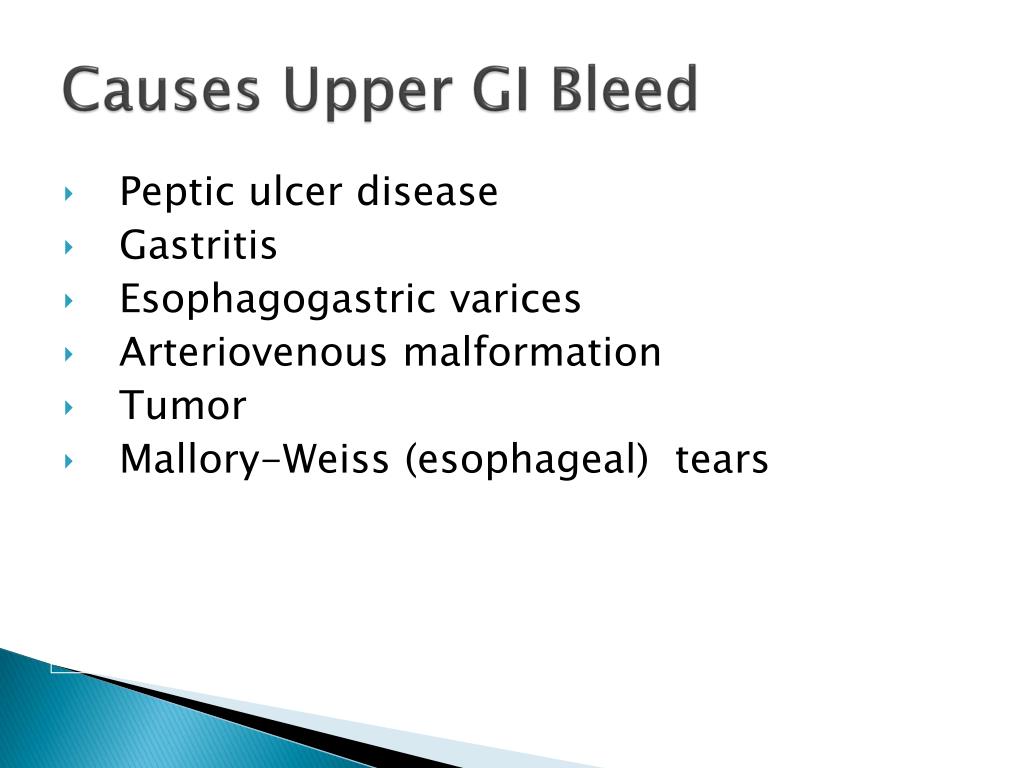 Causes Upper GI Bleed

‣ Peptic ulcer disease
‣ Gastritis
‣ Esophagogastric varices
‣ Arteriovenous malformation
‣ Tumor
‣ Mallory-Weiss (esophageal) tears